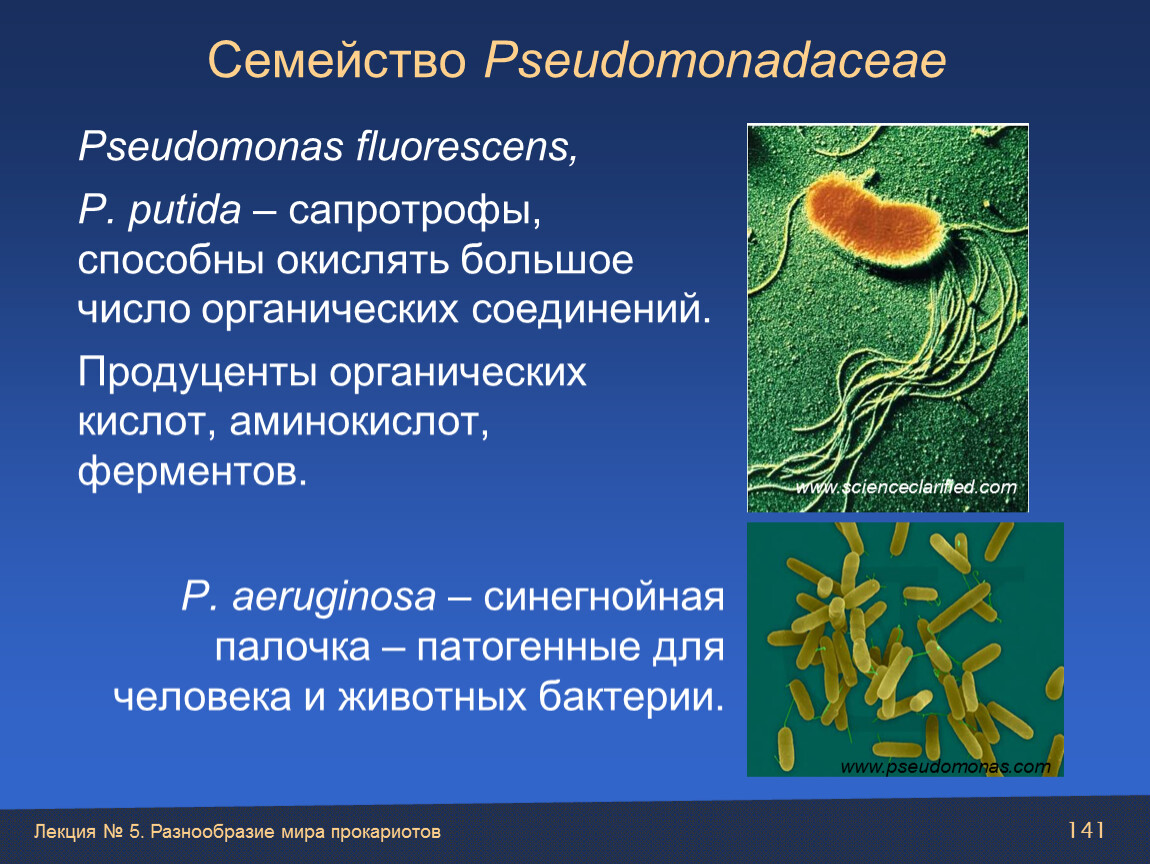 Семейство Pseudomonadaceae

Pseudomonas fluorescens,

P. putida – сапротрофы, способны окислять большое число органических соединений.

Продуценты органических кислот, аминокислот, ферментов.

www.scienceclarified.com

P. aeruginosa – синегнойная палочка – патогенные для человека и животных бактерии.

www.pseudomonas.com

Лекция № 5. Разнообразие мира прокариотов

141